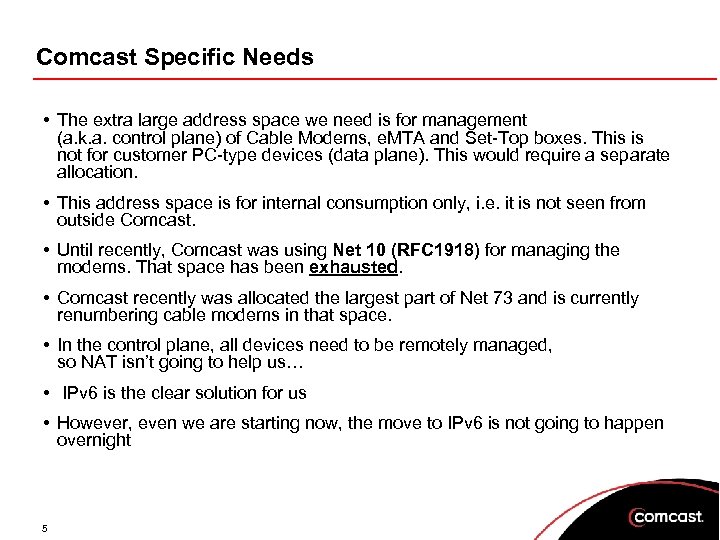 Comcast Specific Needs

• The extra large address space we need is for management (a.k.a. control plane) of Cable Modems, eMTA and Set-Top boxes. This is not for customer PC-type devices (data plane). This would require a separate allocation.

• This address space is for internal consumption only, i.e. it is not seen from outside Comcast.

• Until recently, Comcast was using Net 10 (RFC1918) for managing the modems. That space has been exhausted.

• Comcast recently was allocated the largest part of Net 73 and is currently renumbering cable modems in that space.

• In the control plane, all devices need to be remotely managed, so NAT isn't going to help us…

• IPv6 is the clear solution for us

• However, even we are starting now, the move to IPv6 is not going to happen overnight

5

comcast.